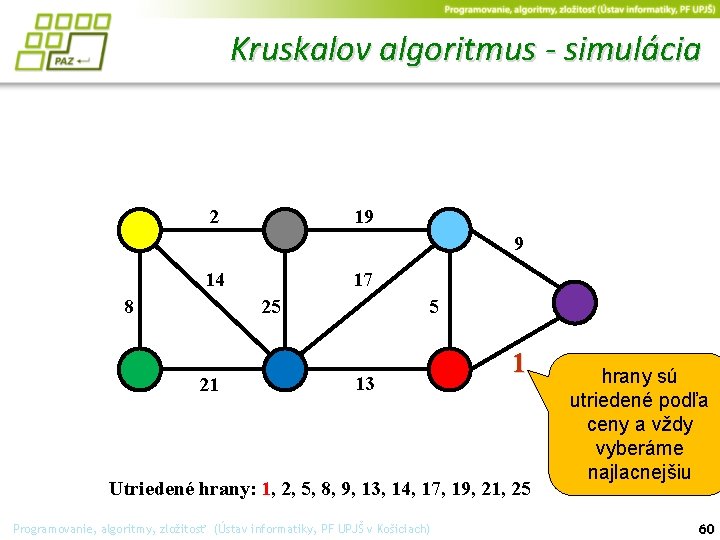 PAZ

Programovanie, algoritmy, zložitosť (Ústav informatiky, PF UPJŠ)

Kruskalov algoritmus - simulácia

2
19
9
14
17
8
25
5
21
13
1

hrany sú utriedené podľa ceny a vždy vyberáme najlacnejšiu

Utriedené hrany: 1, 2, 5, 8, 9, 13, 14, 17, 19, 21, 25

Programovanie, algoritmy, zložitosť (Ústav informatiky, PF UPJŠ v Košiciach)

60